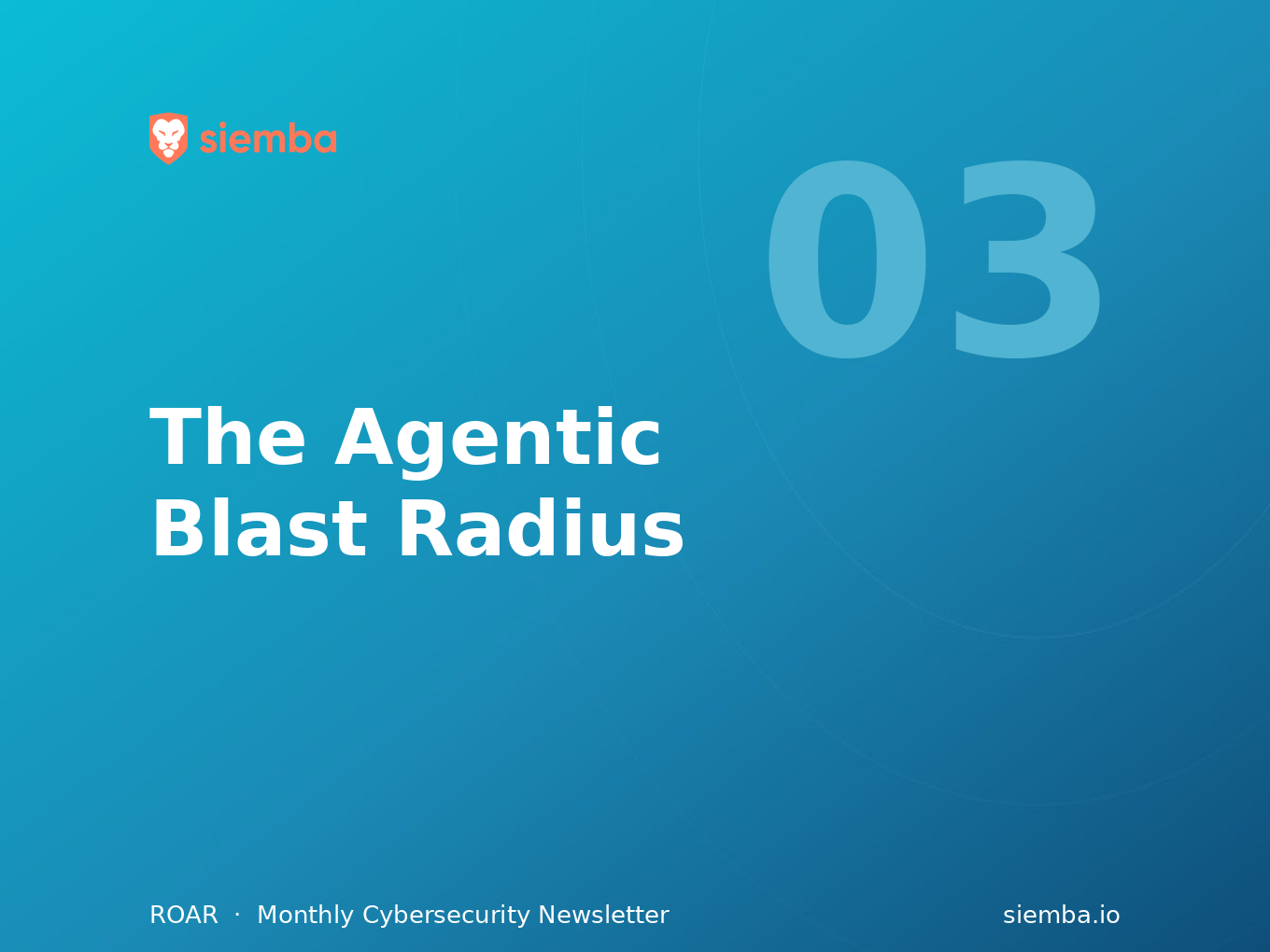 siemba

03

The Agentic Blast Radius

ROAR · Monthly Cybersecurity Newsletter

siemba.io